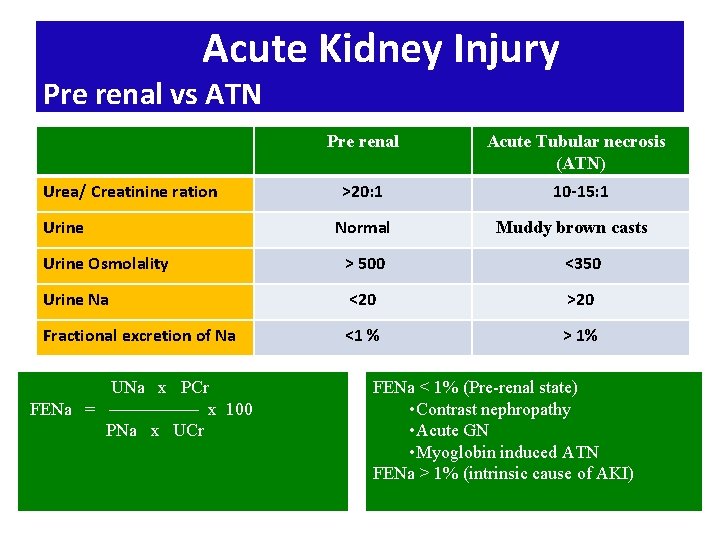 Acute Kidney Injury
Pre renal vs ATN

| | Pre renal | Acute Tubular necrosis (ATN) |
|---|---|---|
| Urea/ Creatinine ration | >20:1 | 10-15:1 |
| Urine | Normal | Muddy brown casts |
| Urine Osmolality | > 500 | <350 |
| Urine Na | <20 | >20 |
| Fractional excretion of Na | <1 % | > 1% |

$FENa = \frac{UNa \times PCr}{PNa \times UCr} \times 100$

FENa < 1% (Pre-renal state)
•Contrast nephropathy
•Acute GN
•Myoglobin induced ATN
FENa > 1% (intrinsic cause of AKI)